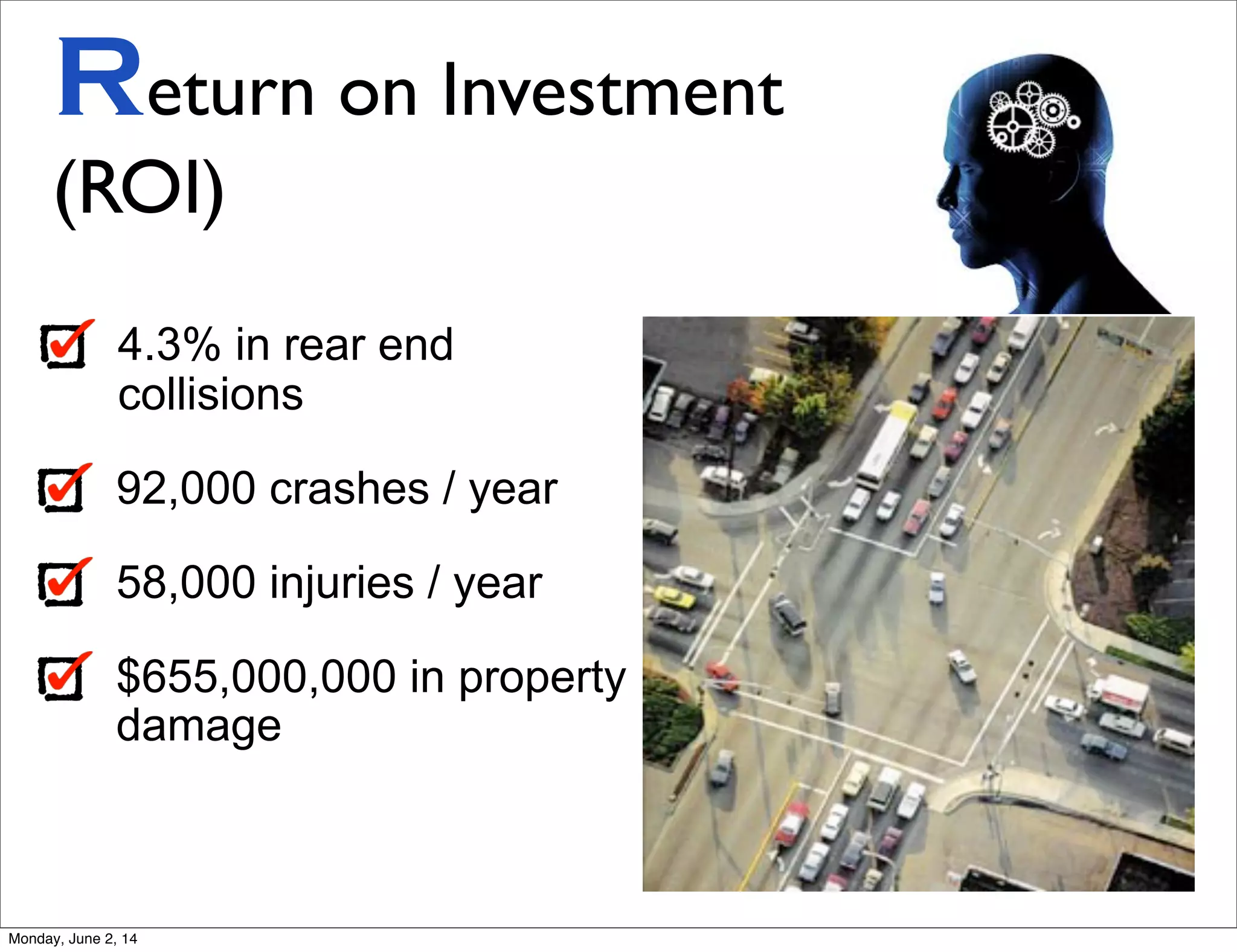 Return on Investment (ROI)

4.3% in rear end collisions

92,000 crashes / year

58,000 injuries / year

$655,000,000 in property damage

Monday, June 2, 14